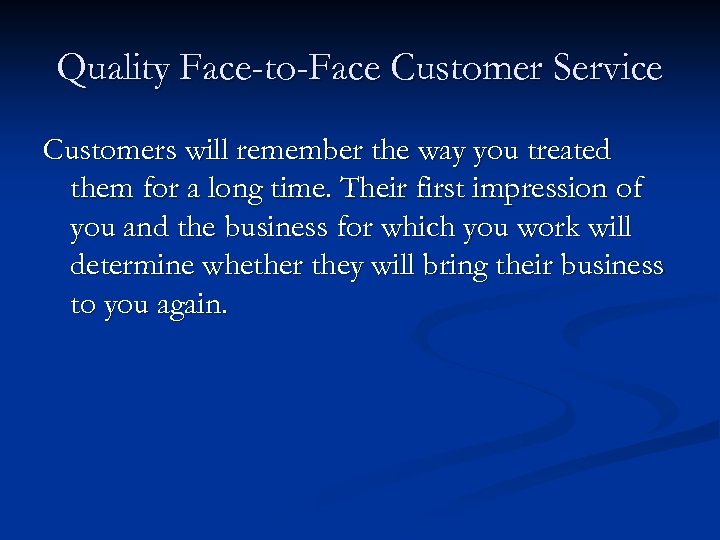 Quality Face-to-Face Customer Service

Customers will remember the way you treated them for a long time. Their first impression of you and the business for which you work will determine whether they will bring their business to you again.